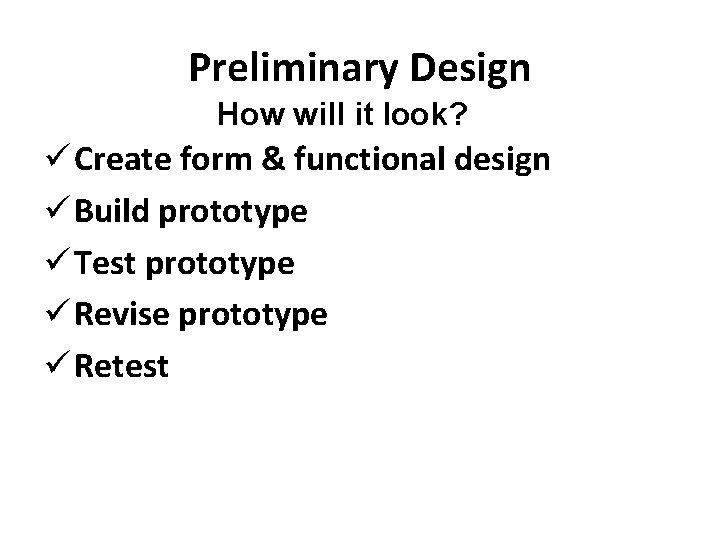 Preliminary Design
How will it look?

✓ Create form & functional design

✓ Build prototype

✓ Test prototype

✓ Revise prototype

✓ Retest